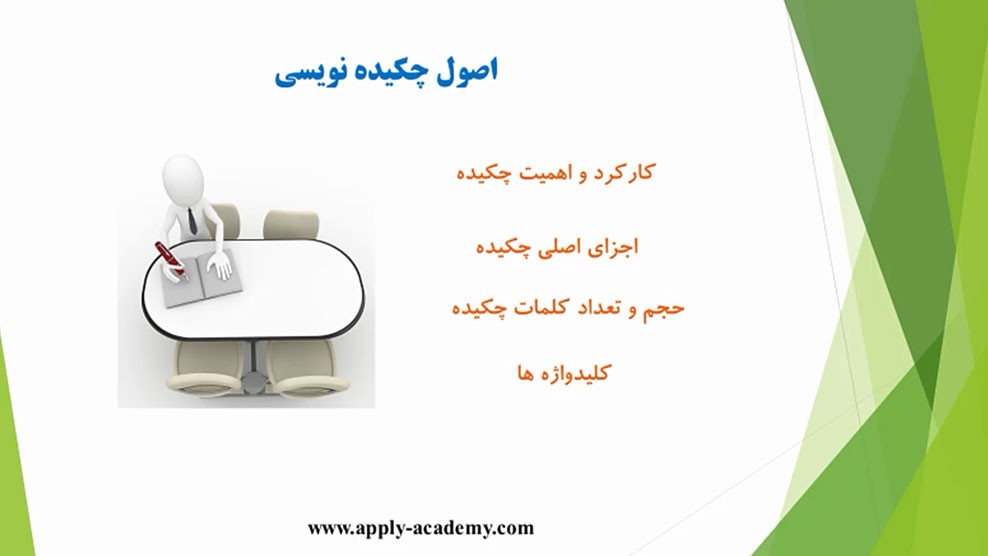 اصول چکیده نویسی

کارکرد و اهمیت چکیده

اجزای اصلی چکیده

حجم و تعداد کلمات چکیده

کلیدواژه ها

www.apply-academy.com